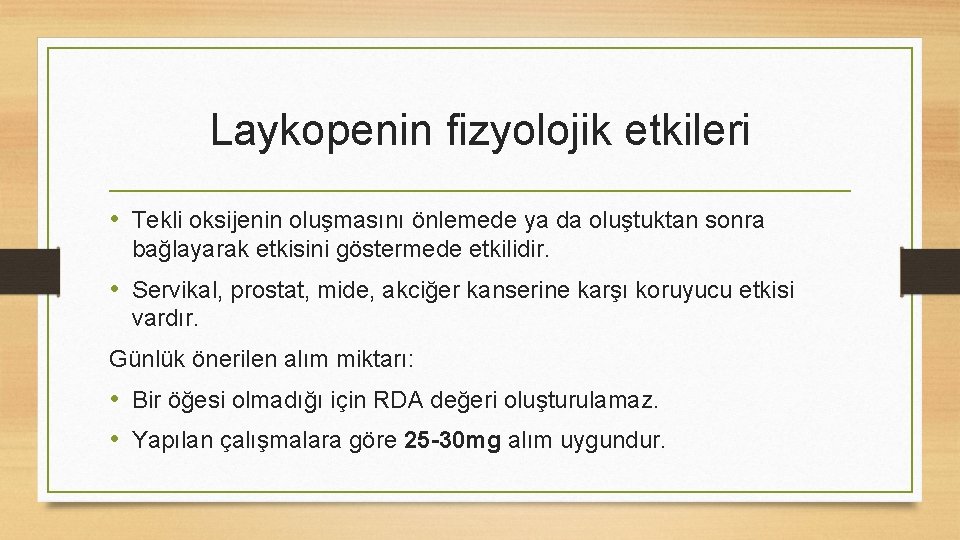 Laykopenin fizyolojik etkileri

• Tekli oksijenin oluşmasını önlemede ya da oluştuktan sonra bağlayarak etkisini göstermede etkilidir.

• Servikal, prostat, mide, akciğer kanserine karşı koruyucu etkisi vardır.

Günlük önerilen alım miktarı:

• Bir öğesi olmadığı için RDA değeri oluşturulamaz.

• Yapılan çalışmalara göre 25-30mg alım uygundur.